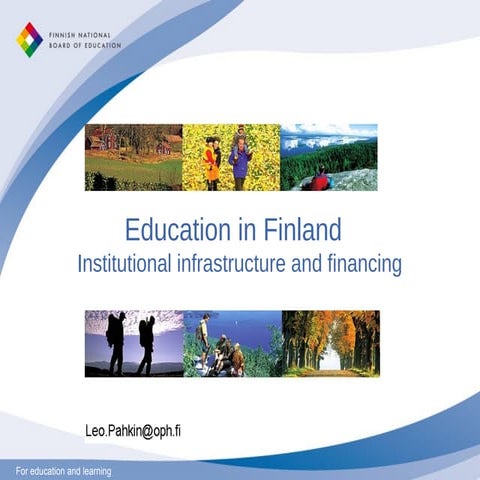 FINNISH NATIONAL
BOARD OF EDUCATION

Education in Finland
Institutional infrastructure and financing

Leo.Pahkin@oph.fi

For education and learning